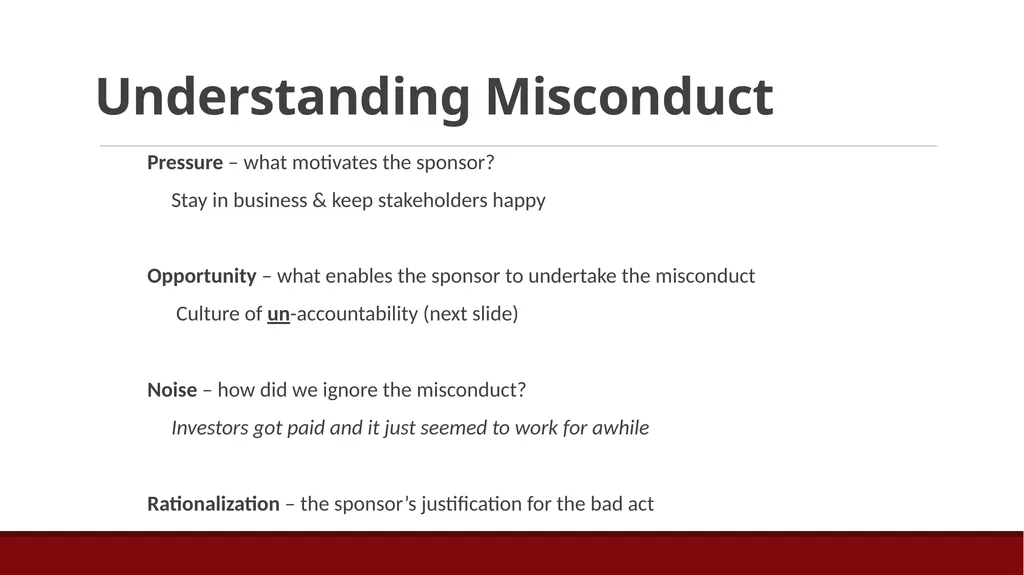 Understanding Misconduct

Pressure – what motivates the sponsor?

Stay in business & keep stakeholders happy

Opportunity – what enables the sponsor to undertake the misconduct

Culture of un-accountability (next slide)

Noise – how did we ignore the misconduct?

Investors got paid and it just seemed to work for awhile

Rationalization – the sponsor's justification for the bad act